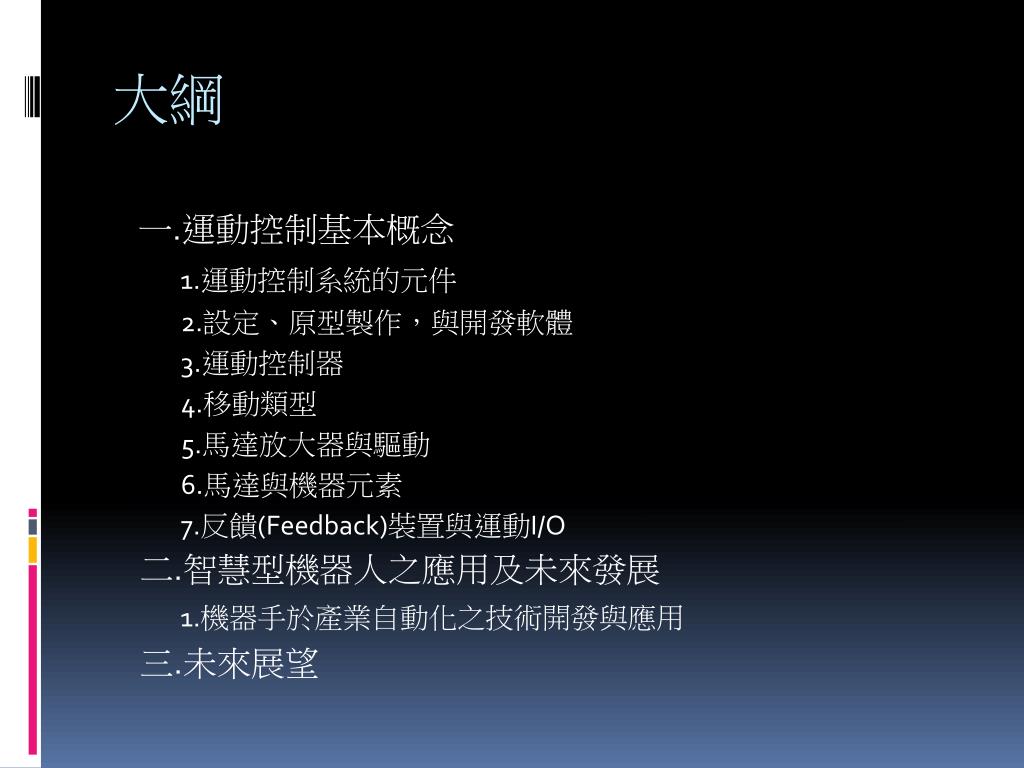 大綱

一.運動控制基本概念

1.運動控制系統的元件

2.設定、原型製作，與開發軟體

3.運動控制器

4.移動類型

5.馬達放大器與驅動

6.馬達與機器元素

7.反饋(Feedback)裝置與運動I/O

二.智慧型機器人之應用及未來發展

1.機器手於產業自動化之技術開發與應用

三.未來展望